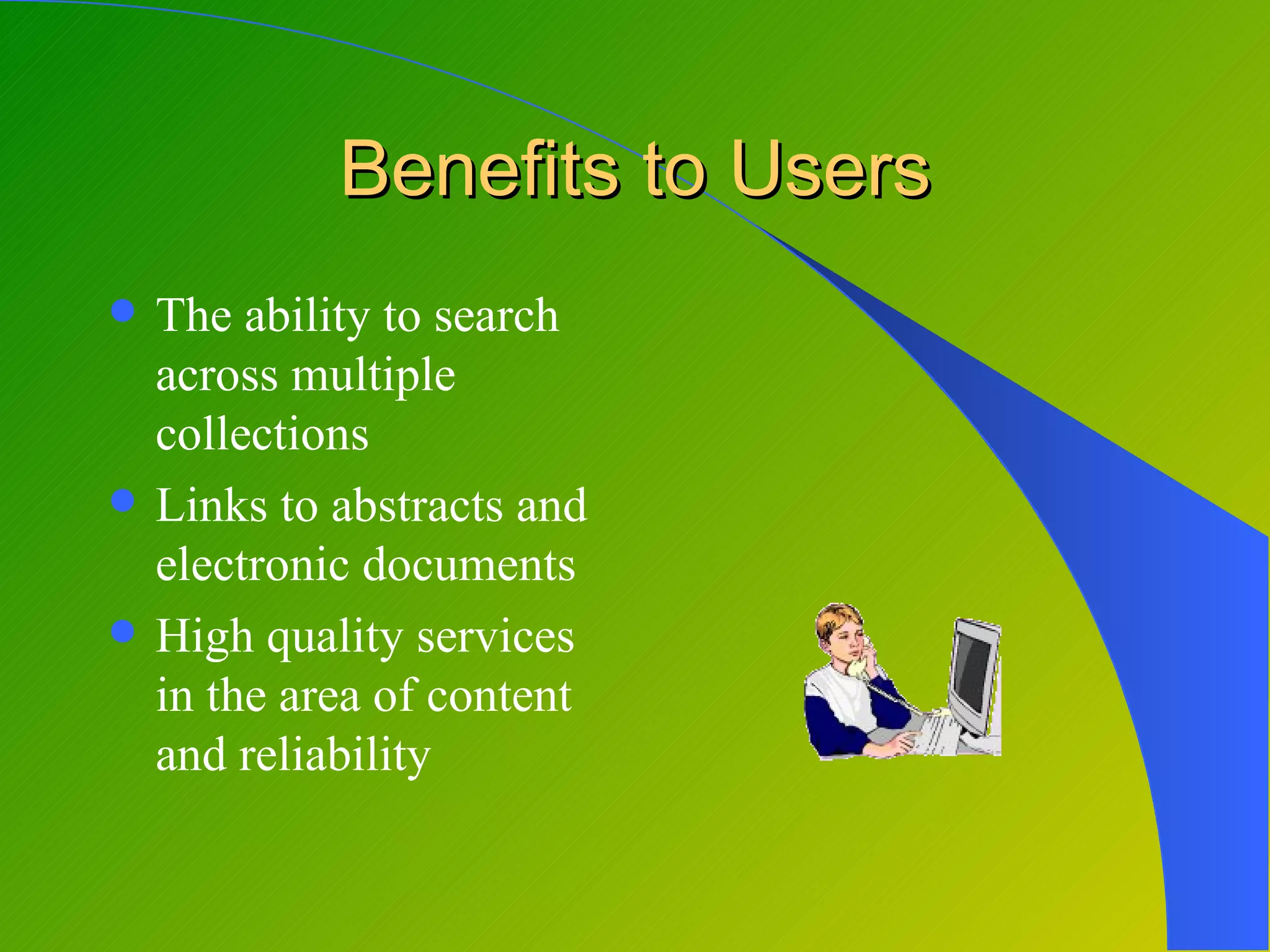 Benefits to Users

- The ability to search across multiple collections
- Links to abstracts and electronic documents
- High quality services in the area of content and reliability